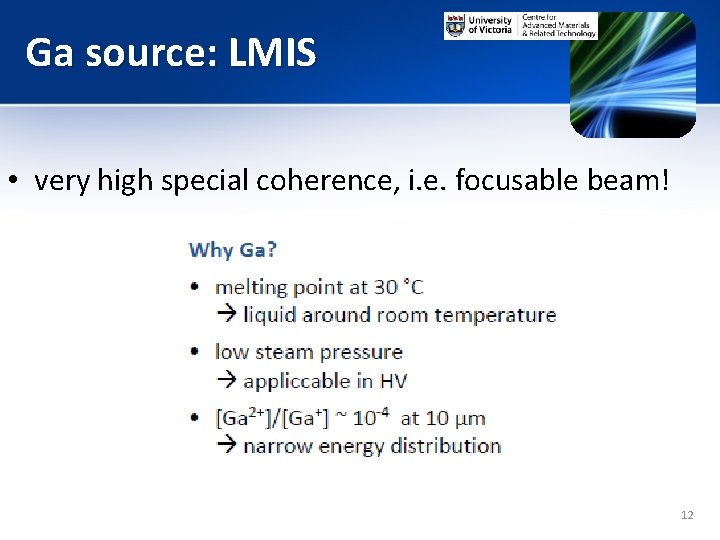 Ga source: LMIS

University of Victoria | Centre for Advanced Materials & Related Technology

• very high special coherence, i.e. focusable beam!

Why Ga?

• melting point at 30 °C
→ liquid around room temperature

• low steam pressure
→ appliccable in HV

• $[Ga^{2+}]/[Ga^{+}] \sim 10^{-4}$ at 10 μm
→ narrow energy distribution

12